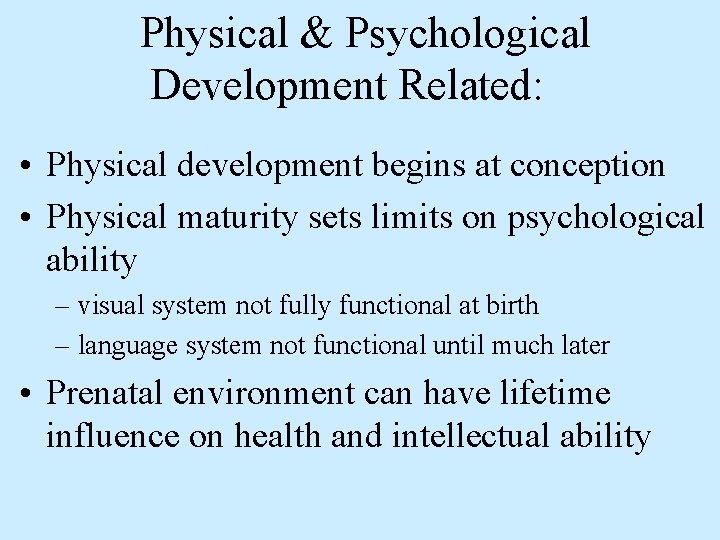 Physical & Psychological Development Related:

• Physical development begins at conception

• Physical maturity sets limits on psychological ability

– visual system not fully functional at birth

– language system not functional until much later

• Prenatal environment can have lifetime influence on health and intellectual ability